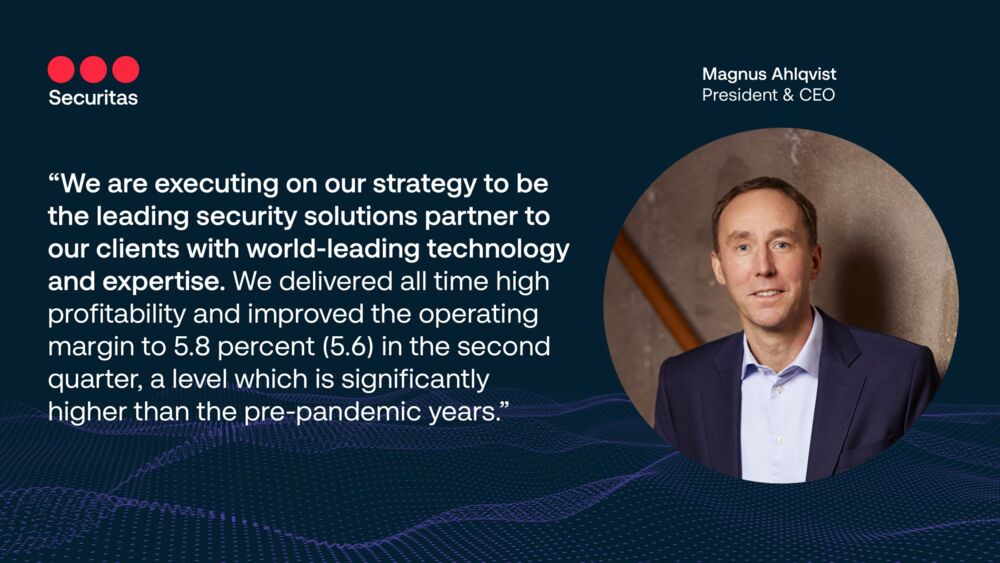 Securitas

Magnus Ahlqvist
President & CEO

“We are executing on our strategy to be the leading security solutions partner to our clients with world-leading technology and expertise. We delivered all time high profitability and improved the operating margin to 5.8 percent (5.6) in the second quarter, a level which is significantly higher than the pre-pandemic years.”